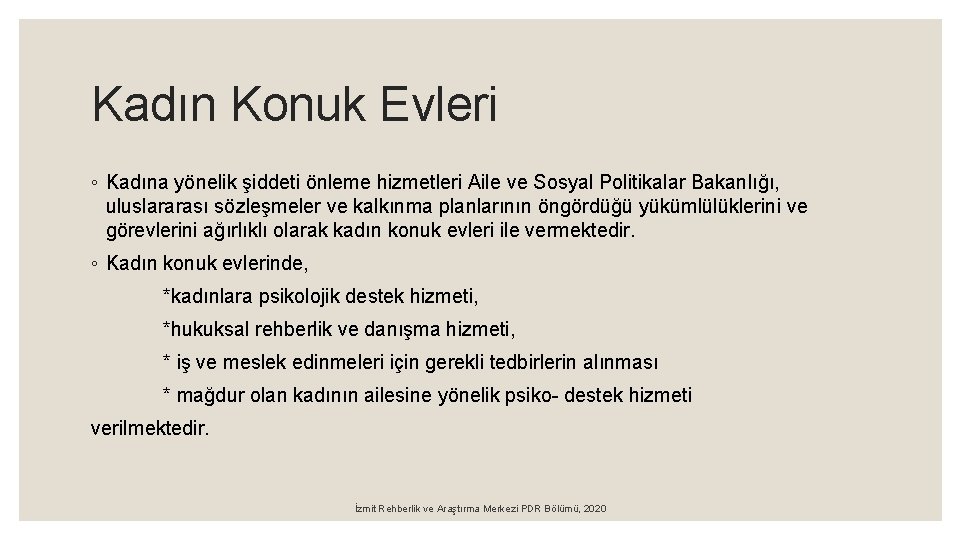 Kadın Konuk Evleri

◦ Kadına yönelik şiddeti önleme hizmetleri Aile ve Sosyal Politikalar Bakanlığı, uluslararası sözleşmeler ve kalkınma planlarının öngördüğü yükümlülüklerini ve görevlerini ağırlıklı olarak kadın konuk evleri ile vermektedir.

◦ Kadın konuk evlerinde,

*kadınlara psikolojik destek hizmeti,

*hukuksal rehberlik ve danışma hizmeti,

* iş ve meslek edinmeleri için gerekli tedbirlerin alınması

* mağdur olan kadının ailesine yönelik psiko- destek hizmeti

verilmektedir.

İzmit Rehberlik ve Araştırma Merkezi PDR Bölümü, 2020